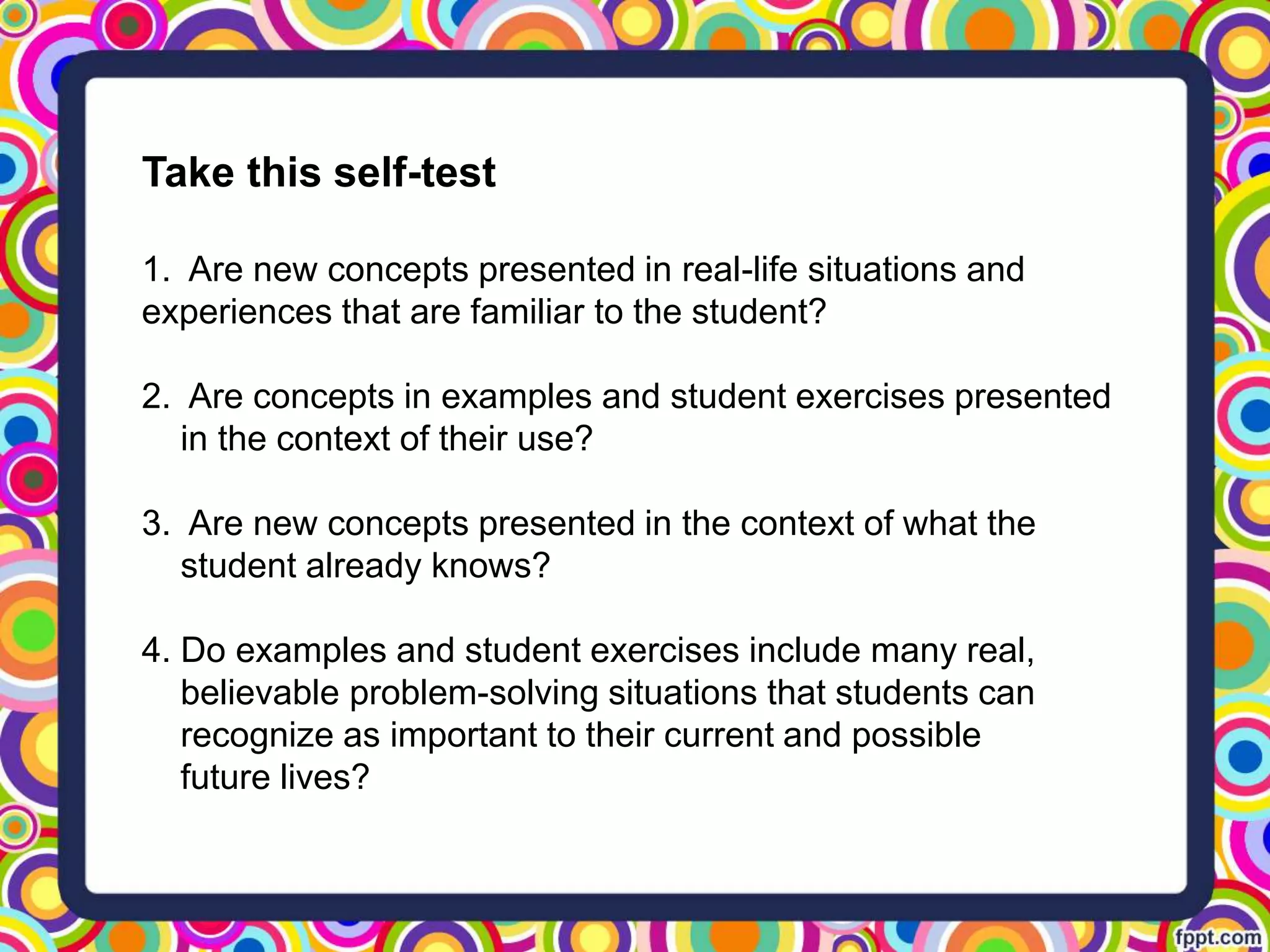 Take this self-test

1. Are new concepts presented in real-life situations and experiences that are familiar to the student?

2. Are concepts in examples and student exercises presented in the context of their use?

3. Are new concepts presented in the context of what the student already knows?

4. Do examples and student exercises include many real, believable problem-solving situations that students can recognize as important to their current and possible future lives?

fppt.com